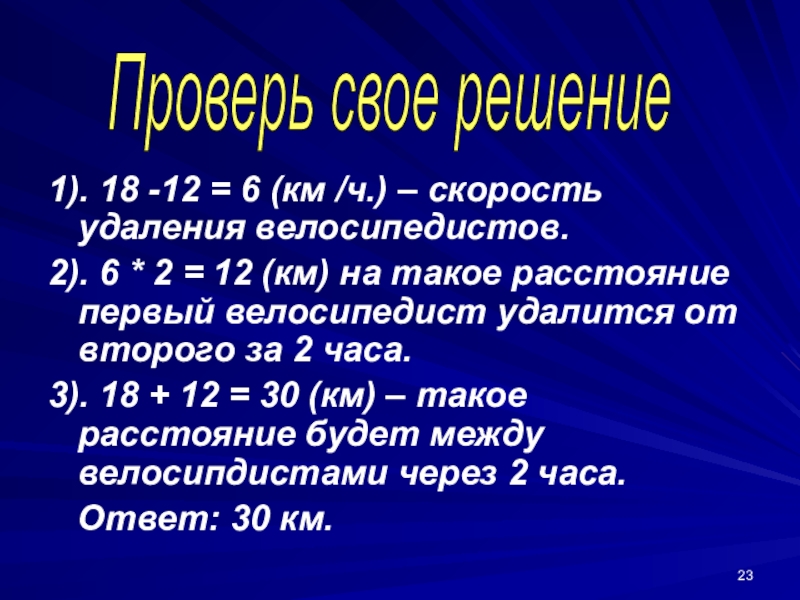 Проверь свое решение

1). 18 -12 = 6 (км /ч.) – скорость удаления велосипедистов.

2). 6 * 2 = 12 (км) на такое расстояние первый велосипедист удалится от второго за 2 часа.

3). 18 + 12 = 30 (км) – такое расстояние будет между велосипдистами через 2 часа.

Ответ: 30 км.

23